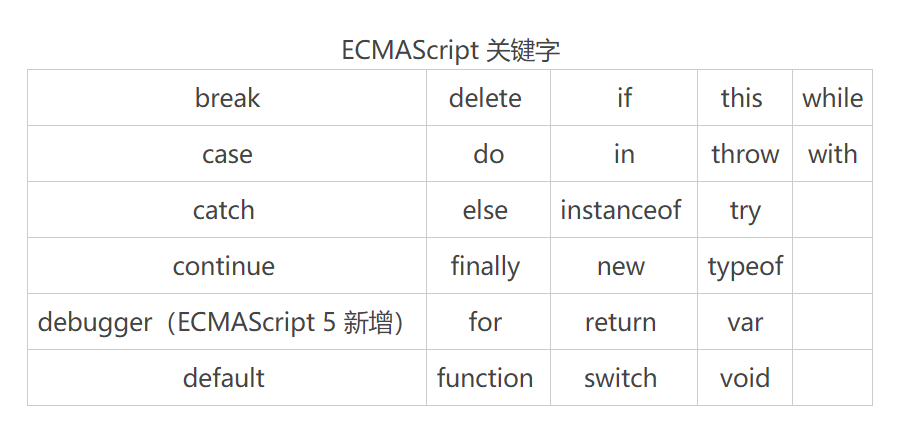 ECMAScript 关键字

| break | delete | if | this | while |
|---|---|---|---|---|
| case | do | in | throw | with |
| catch | else | instanceof | try | |
| continue | finally | new | typeof | |
| debugger（ECMAScript 5 新增） | for | return | var | |
| default | function | switch | void | |